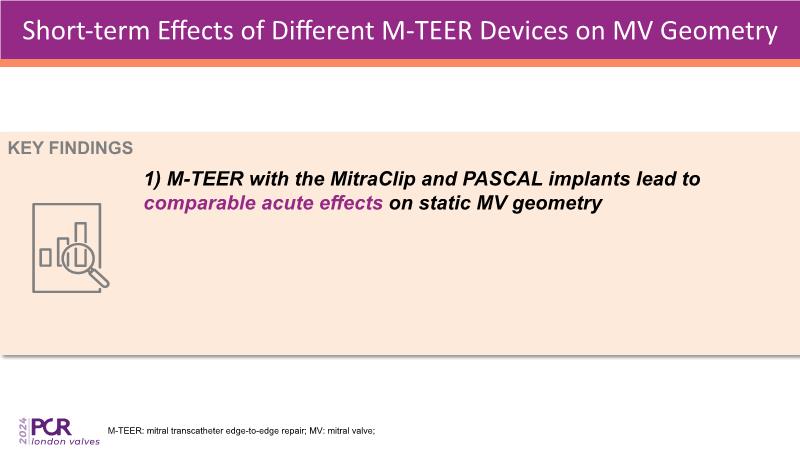 Short-term Effects of Different M-TEER Devices on MV Geometry

KEY FINDINGS

1) M-TEER with the MitraClip and PASCAL implants lead to comparable acute effects on static MV geometry

2024 PCR london valves

M-TEER: mitral transcatheter edge-to-edge repair; MV: mitral valve;